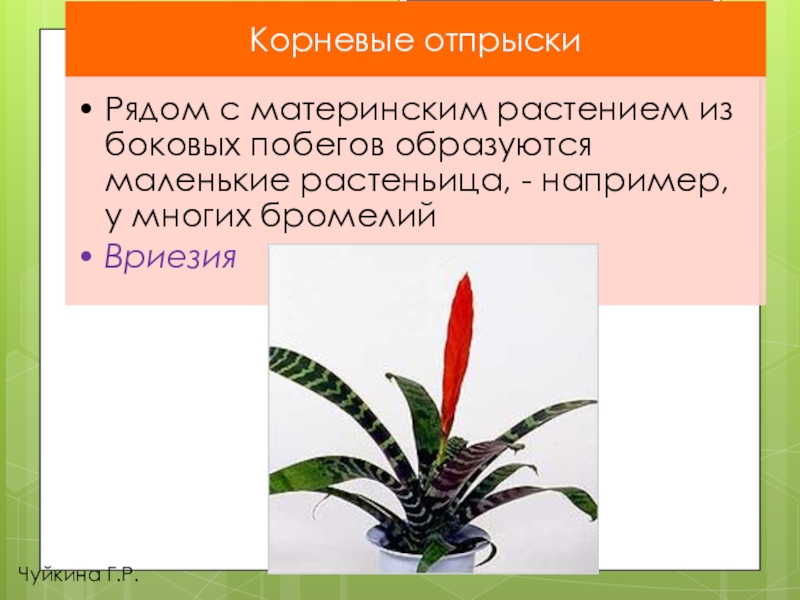 Корневые отпрыски

• Рядом с материнским растением из боковых побегов образуются маленькие растеньица, - например, у многих бромелий

• Вриезия

Чуйкина Г.Р.